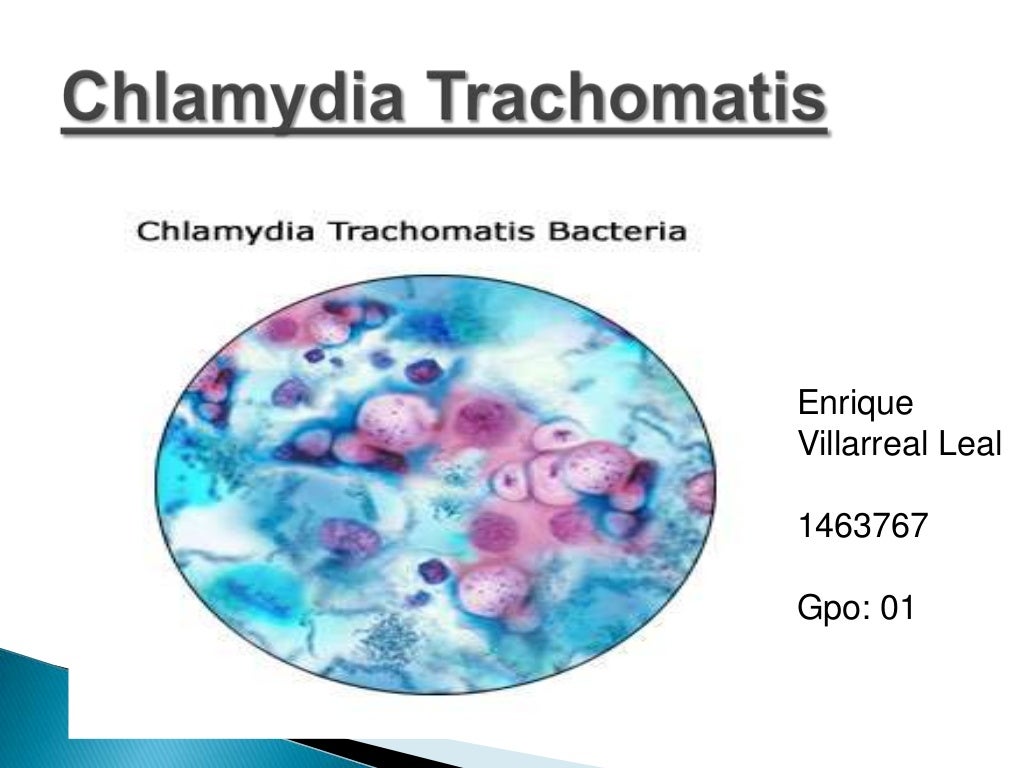 Chlamydia Trachomatis

Chlamydia Trachomatis Bacteria

Enrique Villarreal Leal

1463767

Gpo: 01